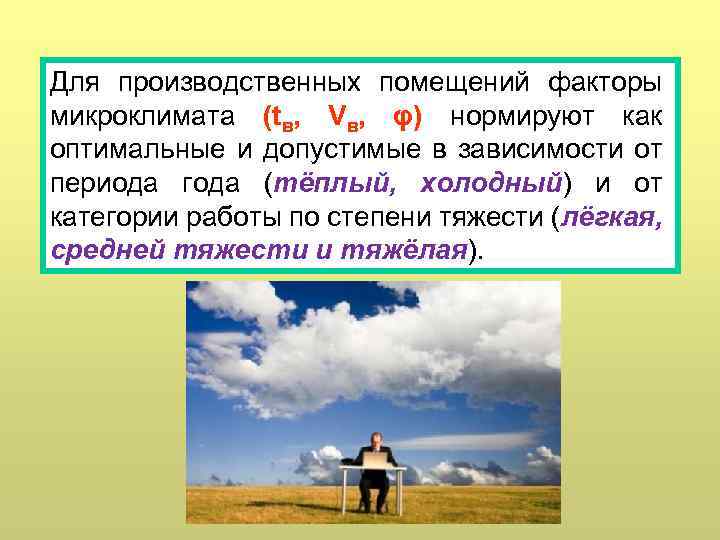 Для производственных помещений факторы микроклимата ($t_в$, $V_в$, $\varphi$) нормируют как оптимальные и допустимые в зависимости от периода года (тёплый, холодный) и от категории работы по степени тяжести (лёгкая, средней тяжести и тяжёлая).